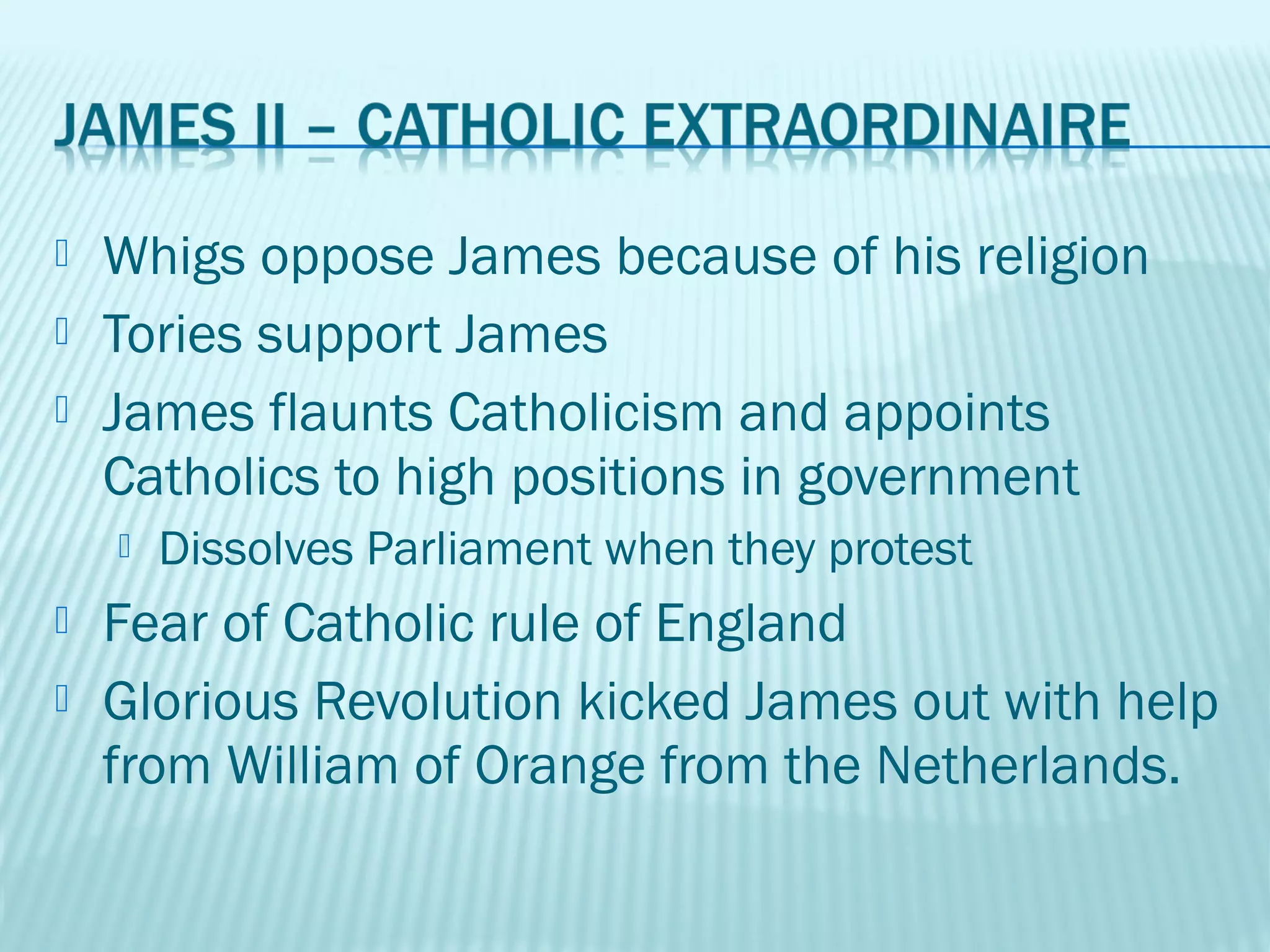 JAMES II – CATHOLIC EXTRAORDINAIRE

Whigs oppose James because of his religion

Tories support James

James flaunts Catholicism and appoints Catholics to high positions in government

Dissolves Parliament when they protest

Fear of Catholic rule of England

Glorious Revolution kicked James out with help from William of Orange from the Netherlands.